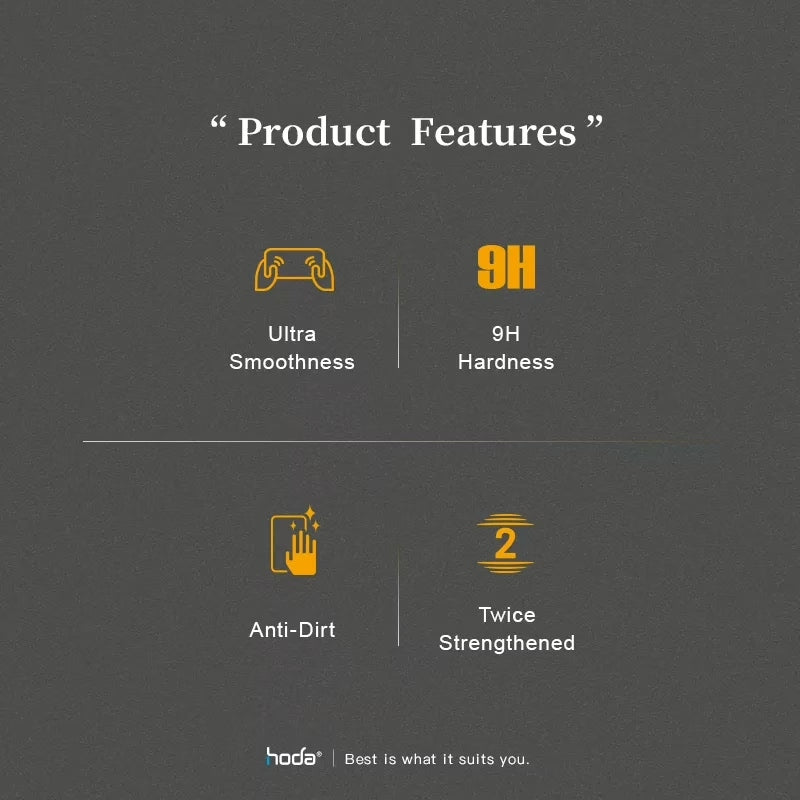 “ Product Features ”

Ultra Smoothness

9H

9H Hardness

Anti-Dirt

2

Twice Strengthened

hoda® | Best is what it suits you.